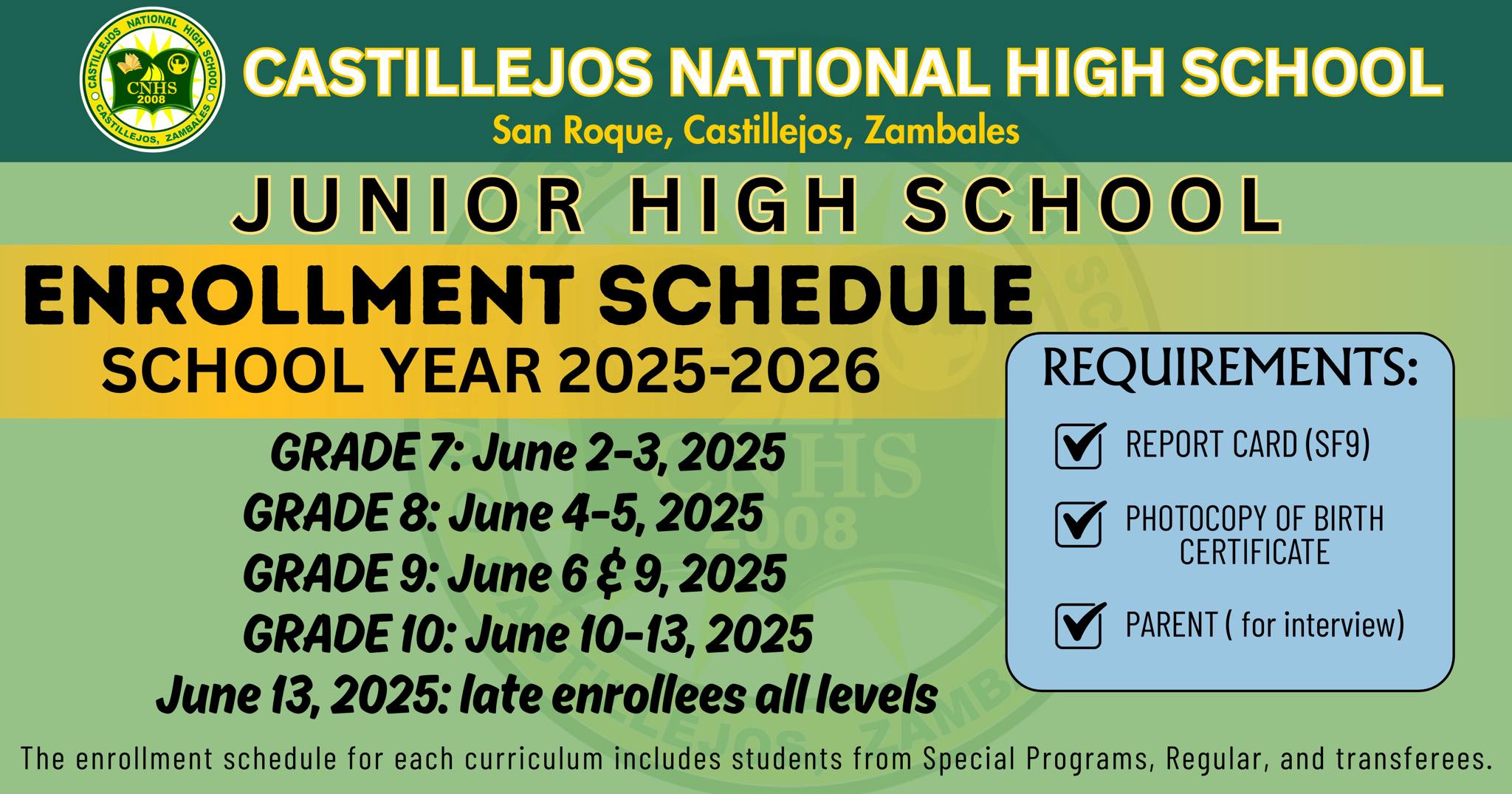 CASTILLEJOS NATIONAL HIGH SCHOOL
CNHS
2008
CASTILLEJOS, ZAMBALES

CASTILLEJOS NATIONAL HIGH SCHOOL
San Roque, Castillejos, Zambales

JUNIOR HIGH SCHOOL
ENROLLMENT SCHEDULE
SCHOOL YEAR 2025-2026

GRADE 7: June 2-3, 2025
GRADE 8: June 4-5, 2025
GRADE 9: June 6 & 9, 2025
GRADE 10: June 10-13, 2025
June 13, 2025: late enrollees all levels

REQUIREMENTS:
REPORT CARD (SF9)
PHOTOCOPY OF BIRTH CERTIFICATE
PARENT ( for interview)

The enrollment schedule for each curriculum includes students from Special Programs, Regular, and transferees.